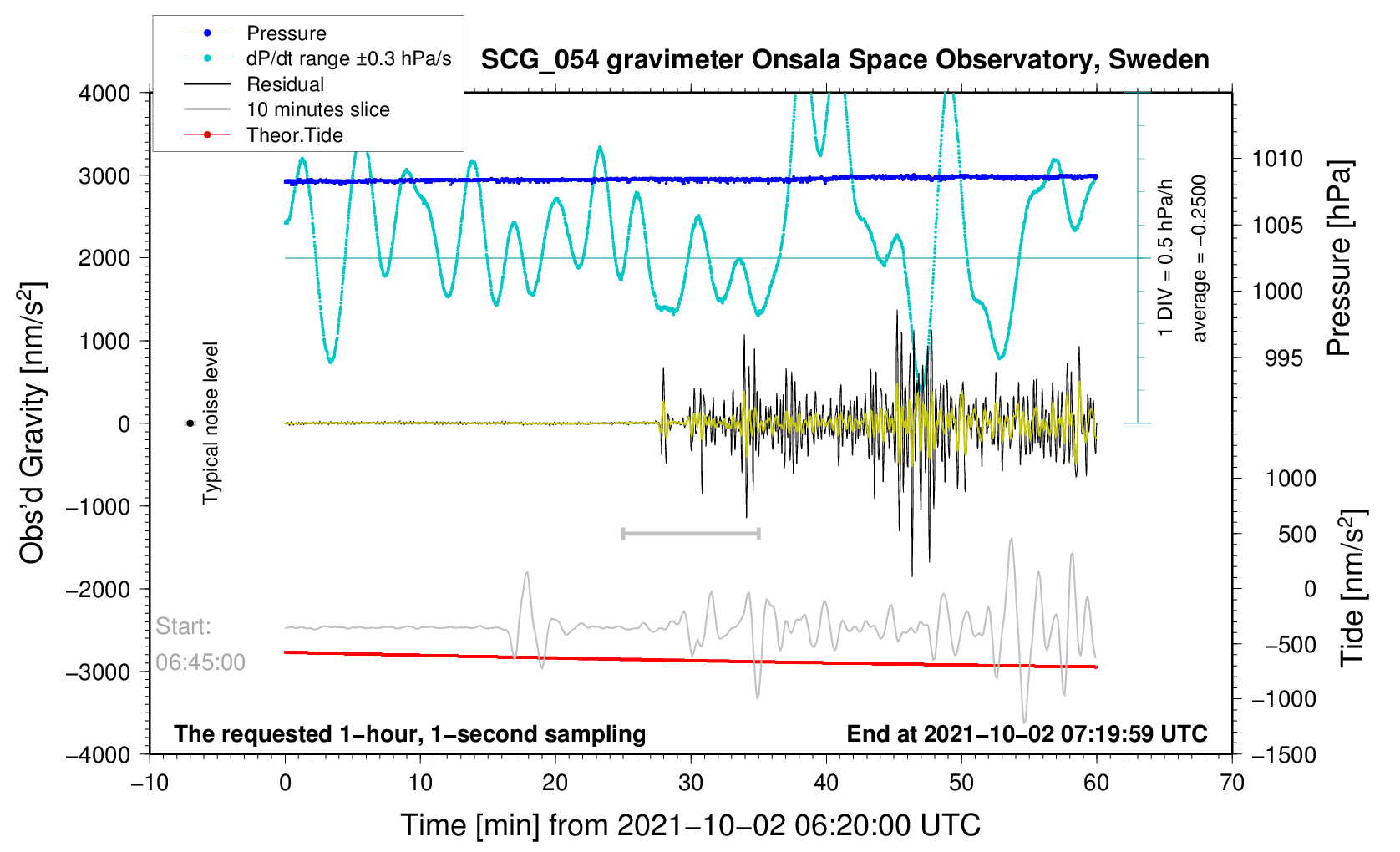 Pressure
dP/dt range ±0.3 hPa/s
Residual
10 minutes slice
Theor.Tide

SCG_054 gravimeter Onsala Space Observatory, Sweden

4000
3000
2000
1000
0
−1000
−2000
−3000
−4000

Obs'd Gravity [nm/s$^2$]

Typical noise level

1 DIV = 0.5 hPa/h
average = −0.2500

1010
1005
1000
995

Pressure [hPa]

1000
500
0
−500
−1000
−1500

Tide [nm/s$^2$]

Start:
06:45:00

The requested 1−hour, 1−second sampling

End at 2021−10−02 07:19:59 UTC

−10 0 10 20 30 40 50 60 70

Time [min] from 2021−10−02 06:20:00 UTC